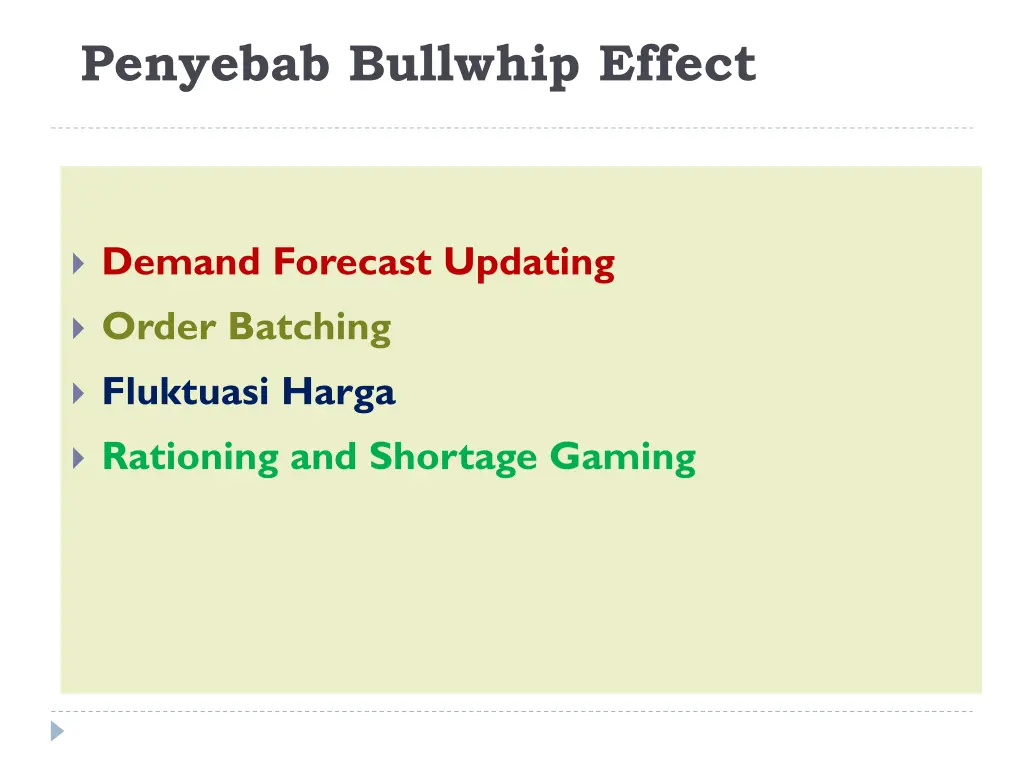 Penyebab Bullwhip Effect

Demand Forecast Updating
Order Batching
Fluktuasi Harga
Rationing and Shortage Gaming